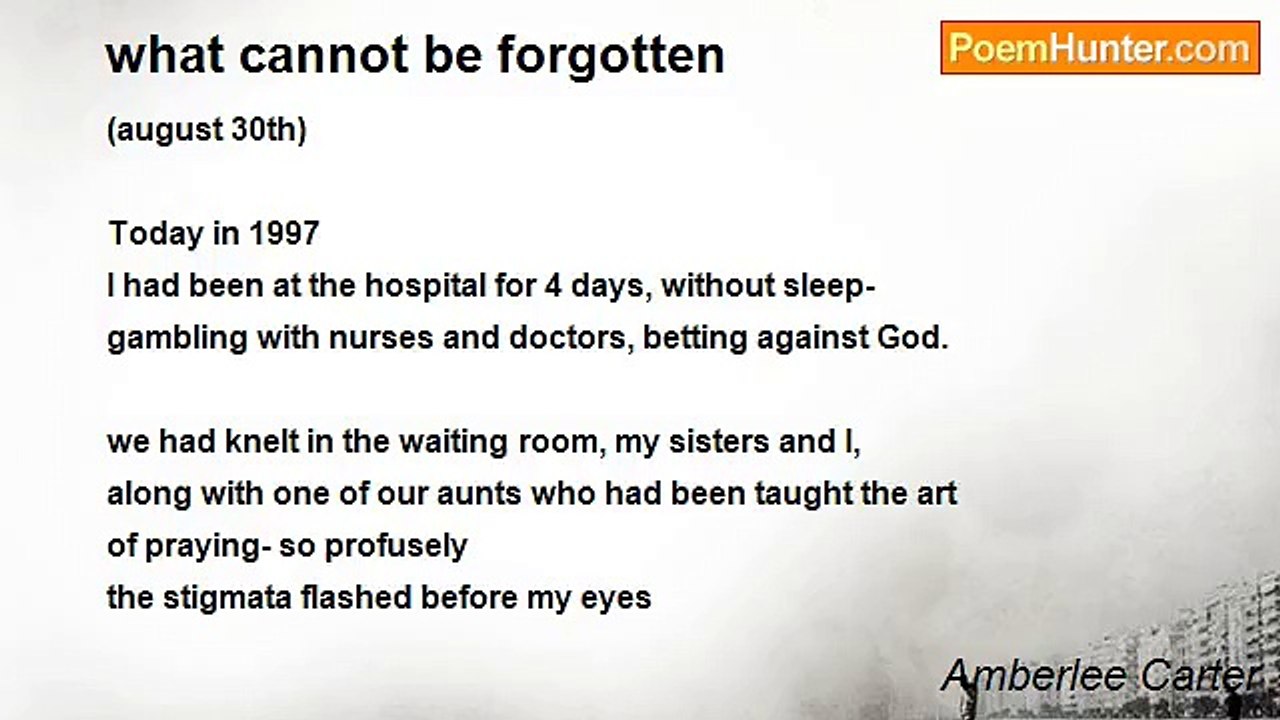 what cannot be forgotten

PoemHunter.com

(august 30th)

Today in 1997
I had been at the hospital for 4 days, without sleep-
gambling with nurses and doctors, betting against God.

we had knelt in the waiting room, my sisters and I,
along with one of our aunts who had been taught the art
of praying- so profusely
the stigmata flashed before my eyes

Amberlee Carter